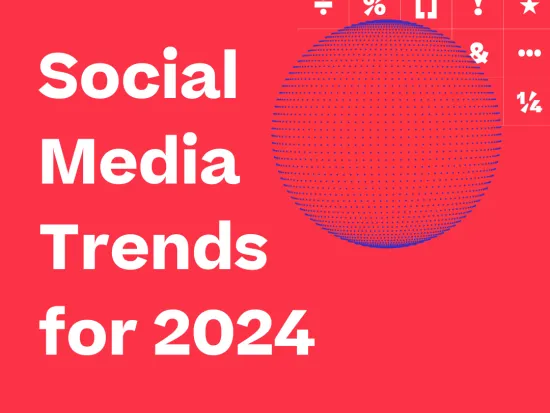 ÷ % [] ! ★
& ...
¼

Social Media Trends for 2024